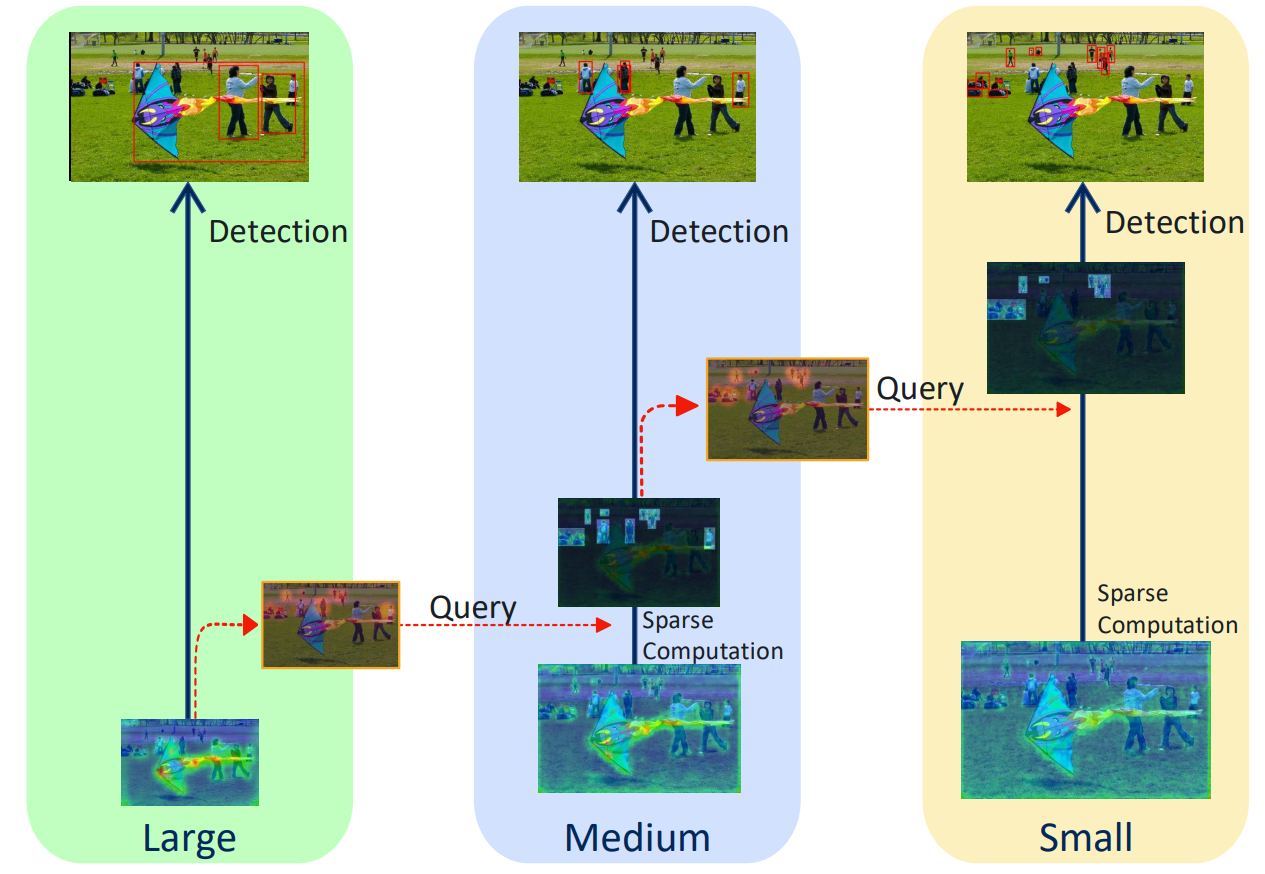 Detection

Query

Large

Detection

Query

Sparse Computation

Medium

Detection

Sparse Computation

Small